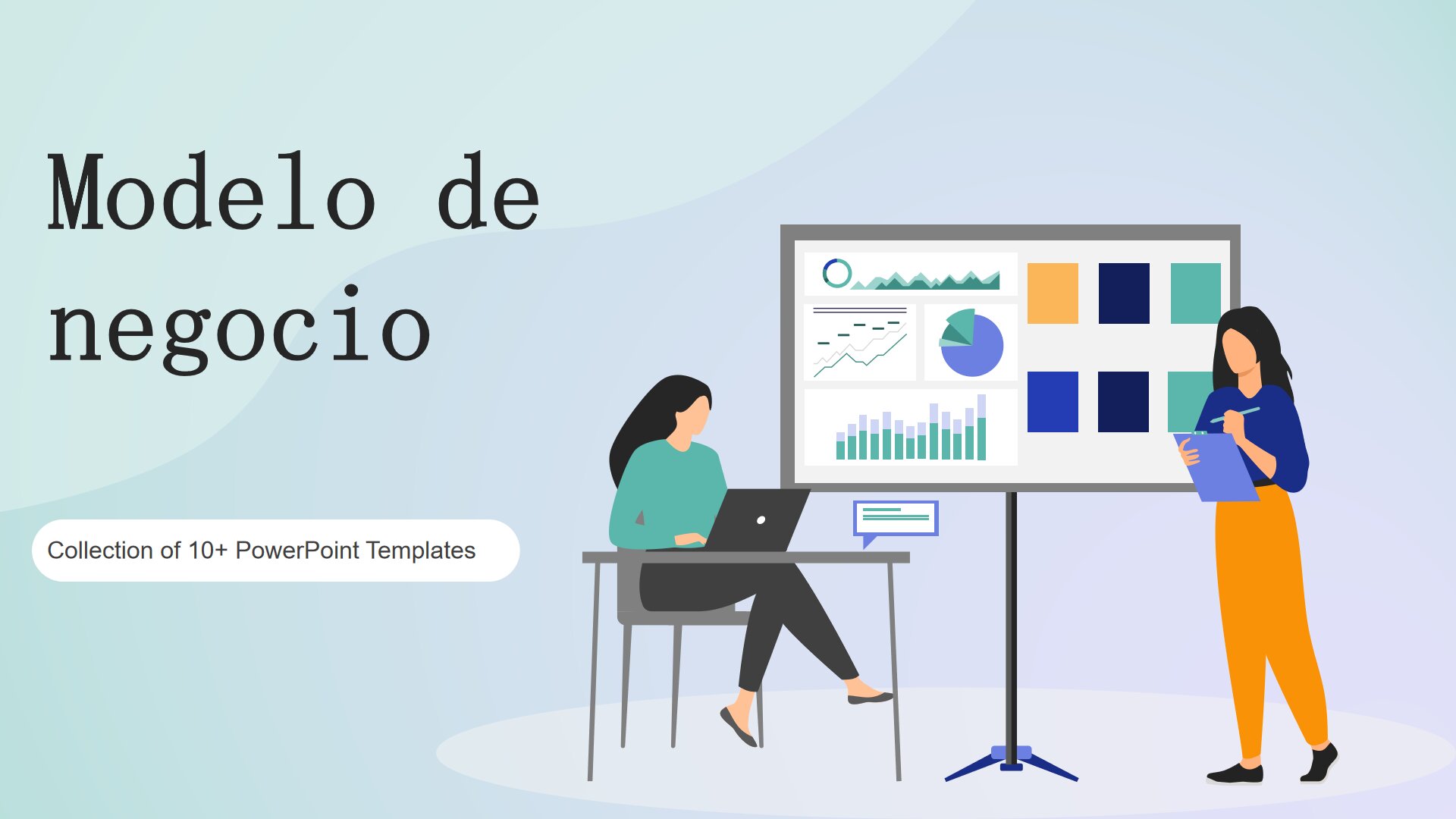 Modelo de negocio

Collection of 10+ PowerPoint Templates